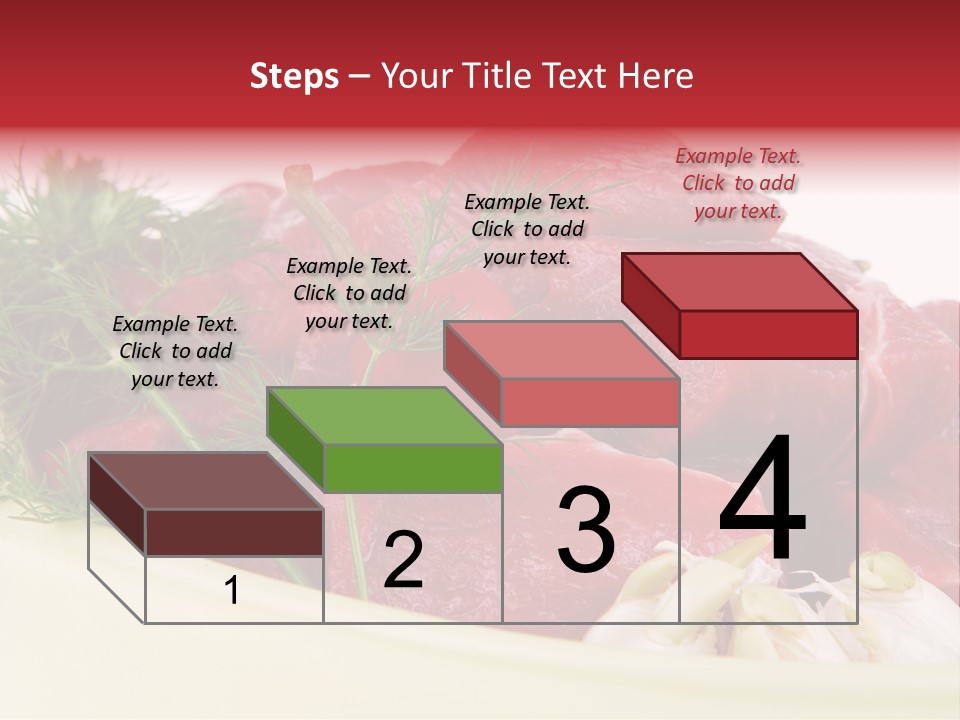 Steps – Your Title Text Here

Example Text. Click to add your text.

Example Text. Click to add your text.

Example Text. Click to add your text.

Example Text. Click to add your text.

1

2

3

4